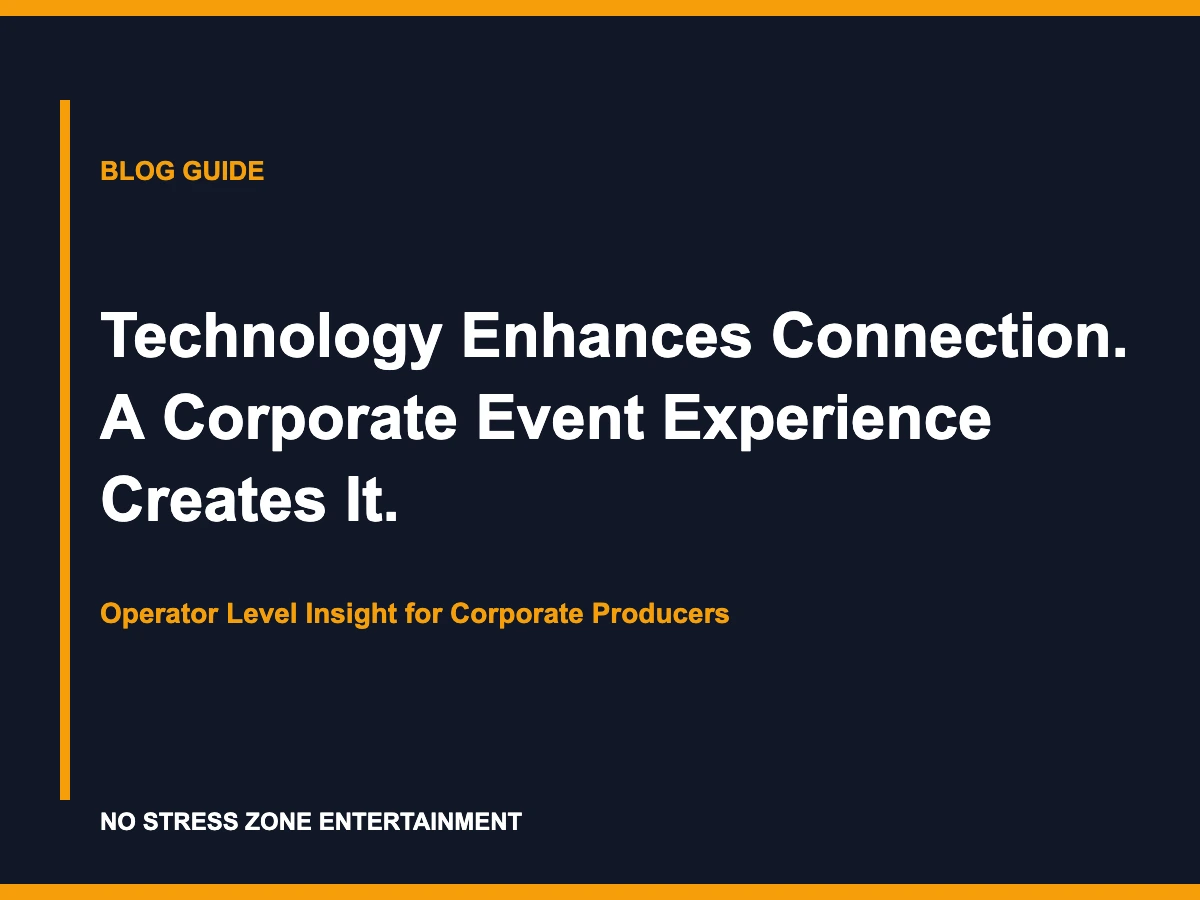 BLOG GUIDE

Technology Enhances Connection. A Corporate Event Experience Creates It.

Operator Level Insight for Corporate Producers

NO STRESS ZONE ENTERTAINMENT